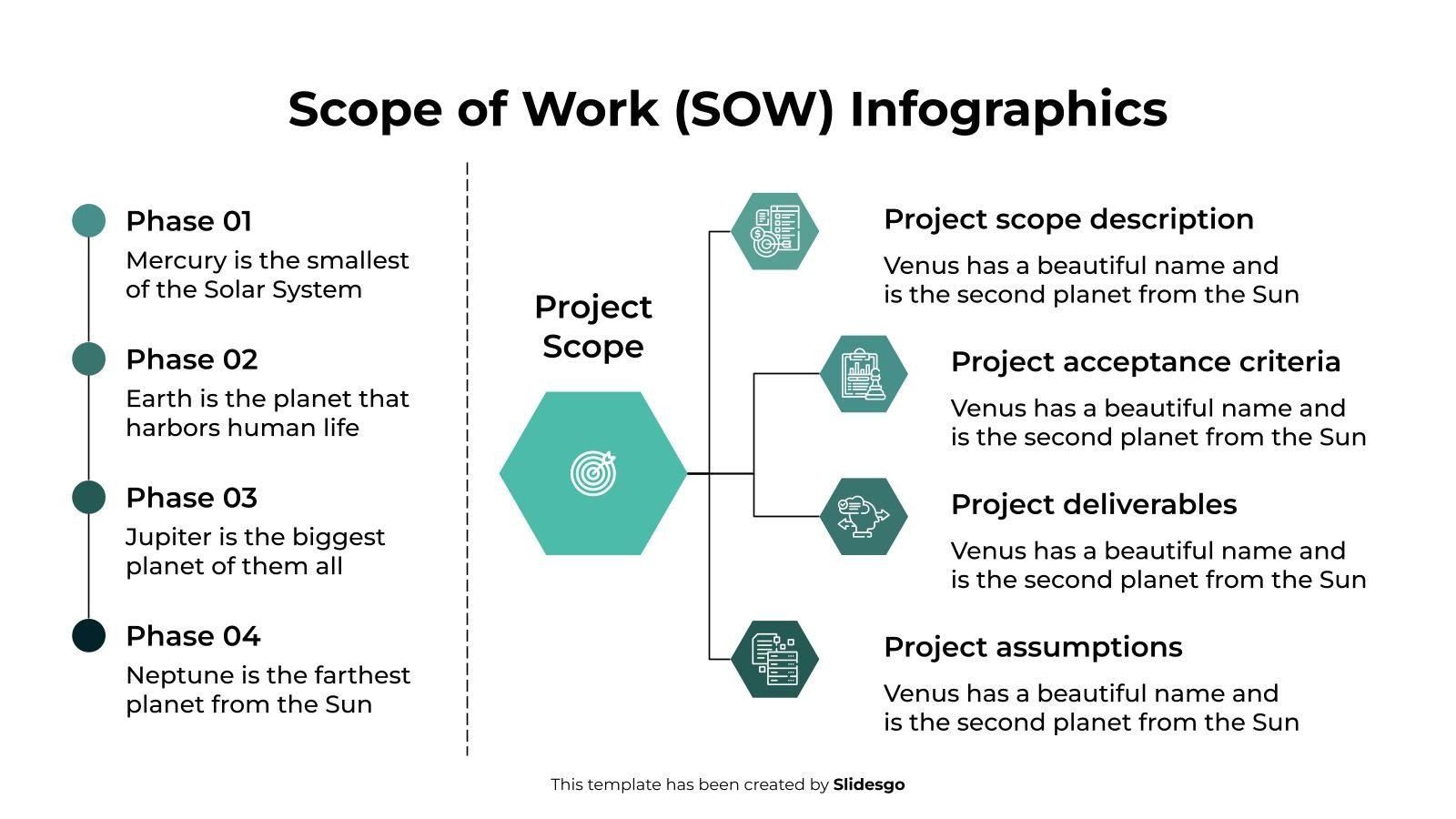 Scope of Work (SOW) Infographics

Phase 01
Mercury is the smallest of the Solar System

Phase 02
Earth is the planet that harbors human life

Phase 03
Jupiter is the biggest planet of them all

Phase 04
Neptune is the farthest planet from the Sun

Project Scope

Project scope description
Venus has a beautiful name and is the second planet from the Sun

Project acceptance criteria
Venus has a beautiful name and is the second planet from the Sun

Project deliverables
Venus has a beautiful name and is the second planet from the Sun

Project assumptions
Venus has a beautiful name and is the second planet from the Sun

This template has been created by Slidesgo